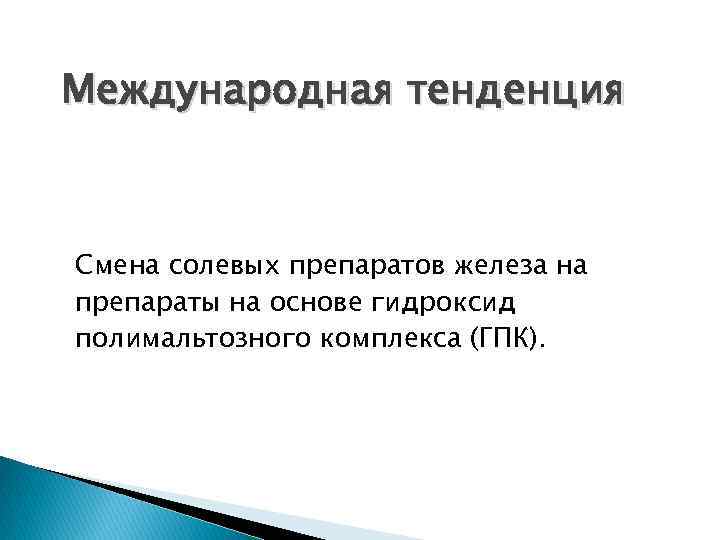 Международная тенденция

Смена солевых препаратов железа на препараты на основе гидроксид полимальтозного комплекса (ГПК).